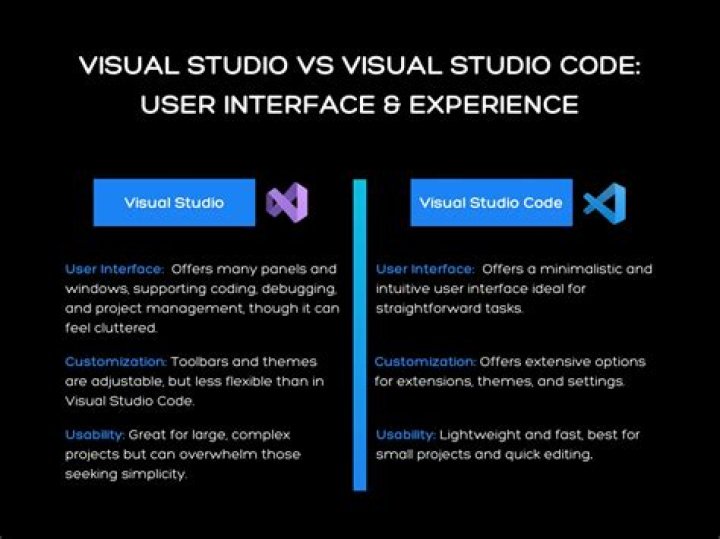 VISUAL STUDIO VS VISUAL STUDIO CODE: USER INTERFACE & EXPERIENCE

Visual Studio

User Interface: Offers many panels and windows, supporting coding, debugging, and project management, though it can feel cluttered.

Customization: Toolbars and themes are adjustable, but less flexible than in Visual Studio Code.

Usability: Great for large, complex projects but can overwhelm those seeking simplicity.

Visual Studio Code

User Interface: Offers a minimalistic and intuitive user interface ideal for straightforward tasks.

Customization: Offers extensive options for extensions, themes, and settings.

Usability: Lightweight and fast, best for small projects and quick editing.